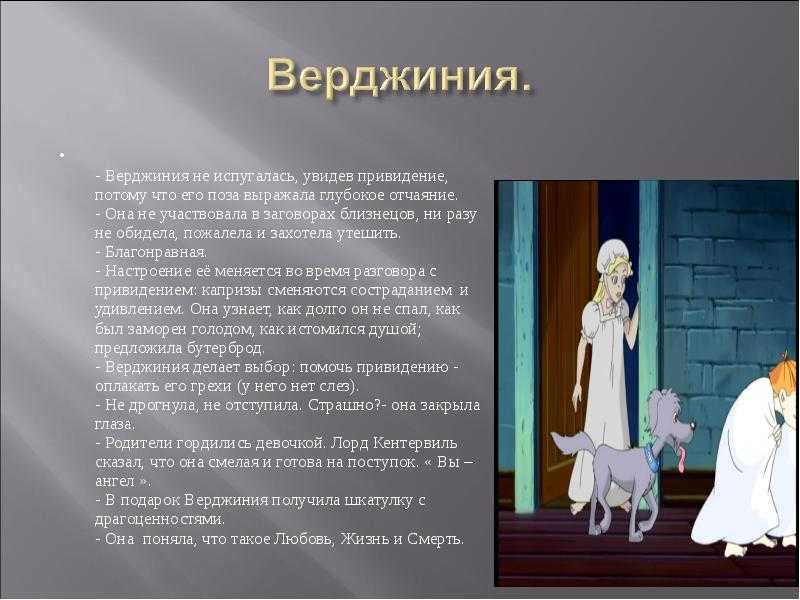 Верджиния.

- Верджиния не испугалась, увидев привидение, потому что его поза выражала глубокое отчаяние.
- Она не участвовала в заговорах близнецов, ни разу не обидела, пожалела и захотела утешить.
- Благонравная.
- Настроение её меняется во время разговора с привидением: капризы сменяются состраданием и удивлением. Она узнает, как долго он не спал, как был заморен голодом, как истомился душой; предложила бутерброд.
- Верджиния делает выбор: помочь привидению - оплакать его грехи (у него нет слез).
- Не дрогнула, не отступила. Страшно?- она закрыла глаза.
- Родители гордились девочкой. Лорд Кентервиль сказал, что она смелая и готова на поступок. « Вы – ангел ».
- В подарок Верджиния получила шкатулку с драгоценностями.
- Она поняла, что такое Любовь, Жизнь и Смерть.